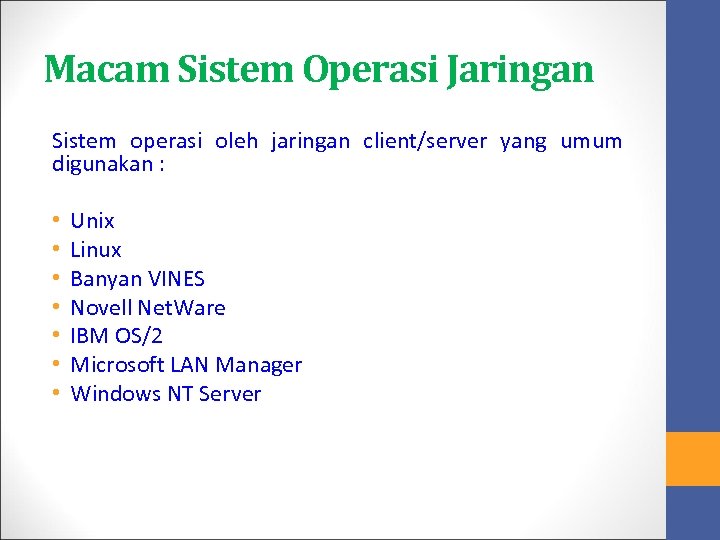 Macam Sistem Operasi Jaringan

Sistem operasi oleh jaringan client/server yang umum digunakan :

• Unix
• Linux
• Banyan VINES
• Novell NetWare
• IBM OS/2
• Microsoft LAN Manager
• Windows NT Server